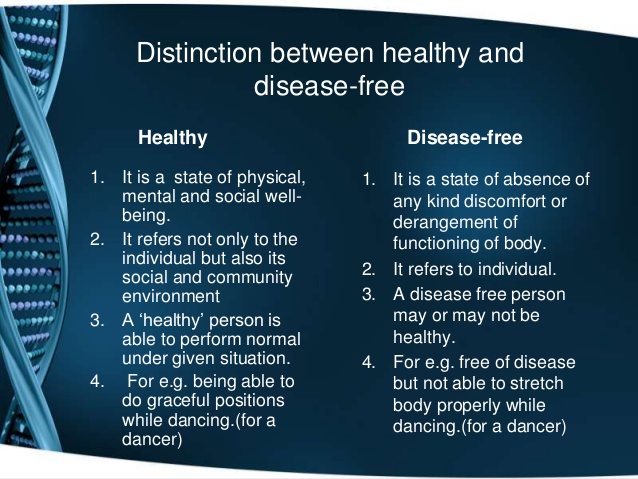 Distinction between healthy and disease-free

Healthy

1. It is a state of physical, mental and social well-being.
2. It refers not only to the individual but also its social and community environment
3. A ‘healthy’ person is able to perform normal under given situation.
4. For e.g. being able to do graceful positions while dancing.(for a dancer)

Disease-free

1. It is a state of absence of any kind discomfort or derangement of functioning of body.
2. It refers to individual.
3. A disease free person may or may not be healthy.
4. For e.g. free of disease but not able to stretch body properly while dancing.(for a dancer)